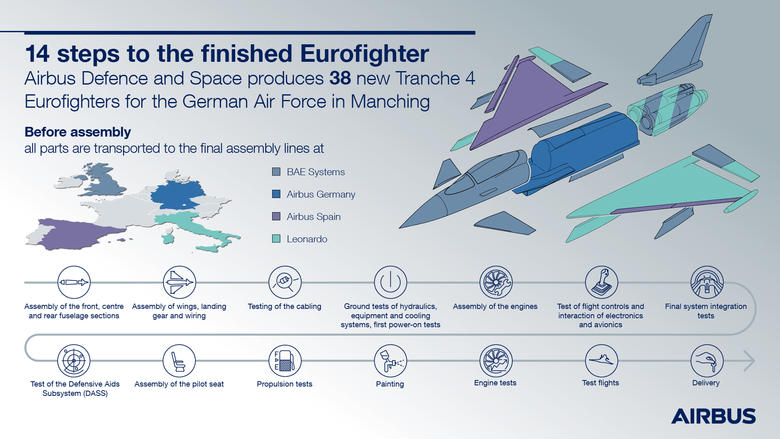 14 steps to the finished Eurofighter

Airbus Defence and Space produces 38 new Tranche 4 Eurofighters for the German Air Force in Manching

Before assembly
all parts are transported to the final assembly lines at

BAE Systems
Airbus Germany
Airbus Spain
Leonardo

Assembly of the front, centre and rear fuselage sections

Assembly of wings, landing gear and wiring

Testing of the cabling

Ground tests of hydraulics, equipment and cooling systems, first power-on tests

Assembly of the engines

Test of flight controls and interaction of electronics and avionics

Final system integration tests

Test of the Defensive Aids Subsystem (DASS)

Assembly of the pilot seat

Propulsion tests

Painting

Engine tests

Test flights

Delivery

AIRBUS